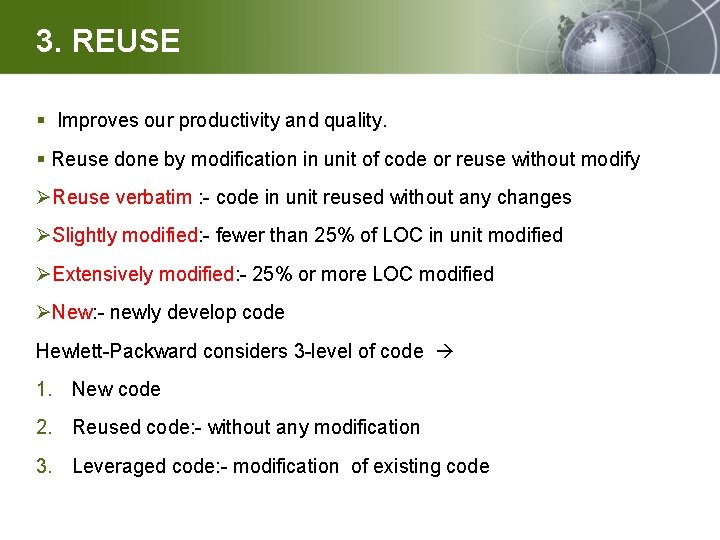 3. REUSE

▪ Improves our productivity and quality.

▪ Reuse done by modification in unit of code or reuse without modify

➢Reuse verbatim :- code in unit reused without any changes

➢Slightly modified:- fewer than 25% of LOC in unit modified

➢Extensively modified:- 25% or more LOC modified

➢New:- newly develop code

Hewlett-Packward considers 3-level of code →

1. New code

2. Reused code:- without any modification

3. Leveraged code:- modification of existing code